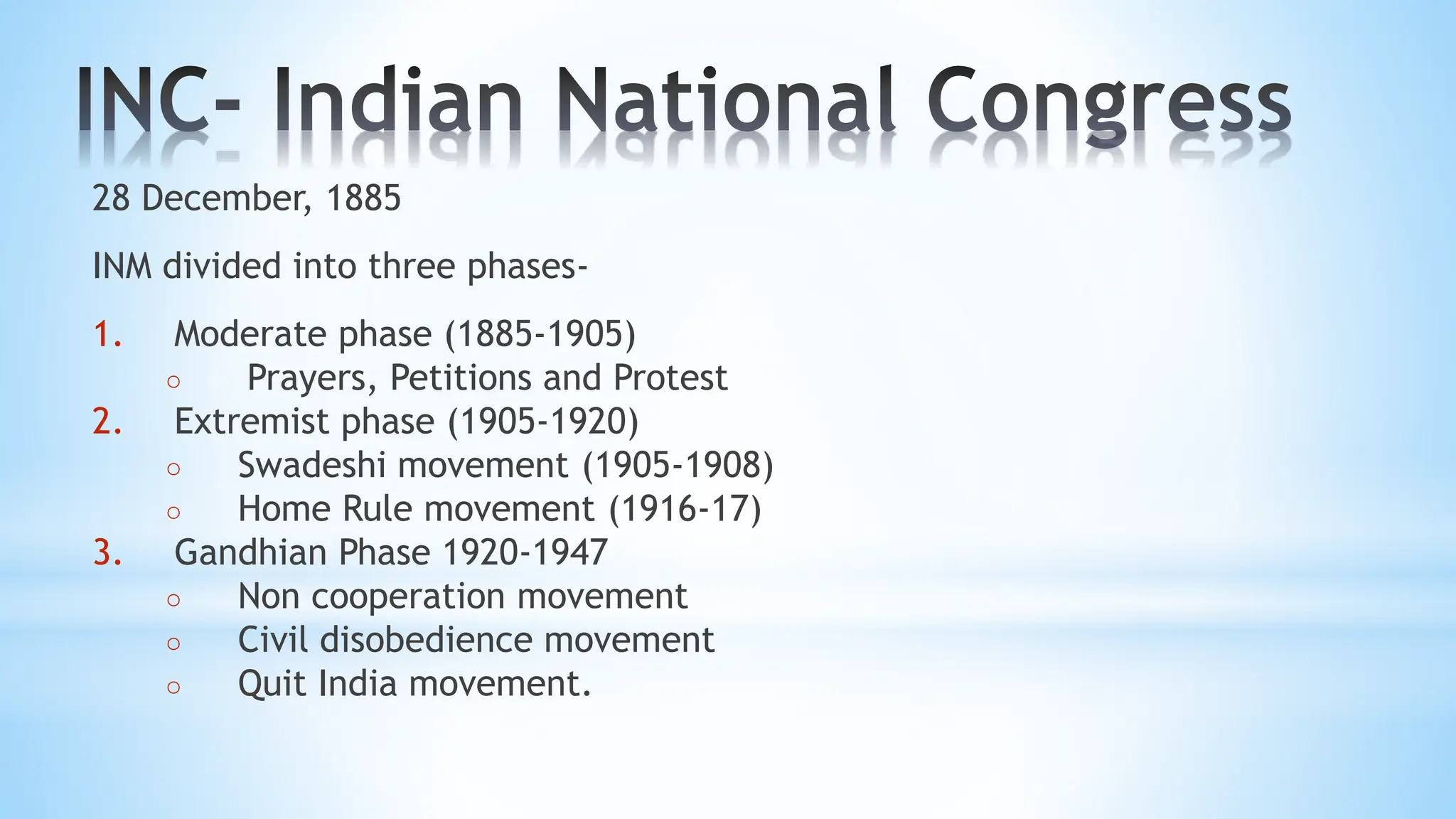 INC- Indian National Congress

28 December, 1885

INM divided into three phases-

1. Moderate phase (1885-1905)
   ○ Prayers, Petitions and Protest
2. Extremist phase (1905-1920)
   ○ Swadeshi movement (1905-1908)
   ○ Home Rule movement (1916-17)
3. Gandhian Phase 1920-1947
   ○ Non cooperation movement
   ○ Civil disobedience movement
   ○ Quit India movement.